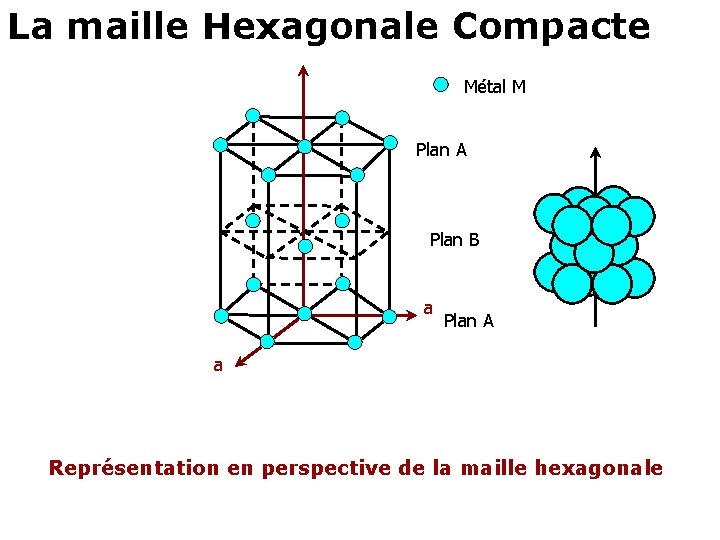 La maille Hexagonale Compacte

Métal M

Plan A

Plan B

a

Plan A

a

Représentation en perspective de la maille hexagonale